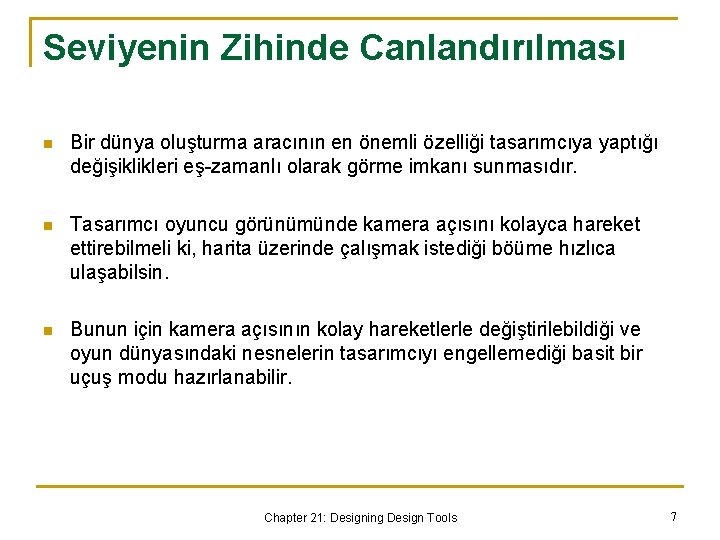 Seviyenin Zihinde Canlandırılması

Bir dünya oluşturma aracının en önemli özelliği tasarımcıya yaptığı değişiklikleri eş-zamanlı olarak görme imkanı sunmasıdır.

Tasarımcı oyuncu görünümünde kamera açısını kolayca hareket ettirebilmeli ki, harita üzerinde çalışmak istediği böüme hızlıca ulaşabilsin.

Bunun için kamera açısının kolay hareketlerle değiştirilebildiği ve oyun dünyasındaki nesnelerin tasarımcıyı engellemediği basit bir uçuş modu hazırlanabilir.

Chapter 21: Designing Design Tools

7